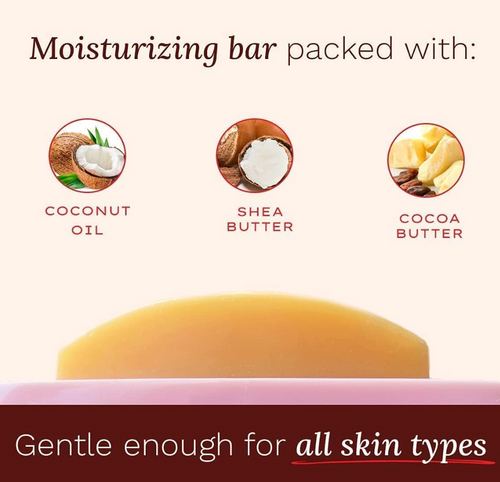 Moisturizing bar packed with:

COCONUT OIL

SHEA BUTTER

COCOA BUTTER

Gentle enough for all skin types